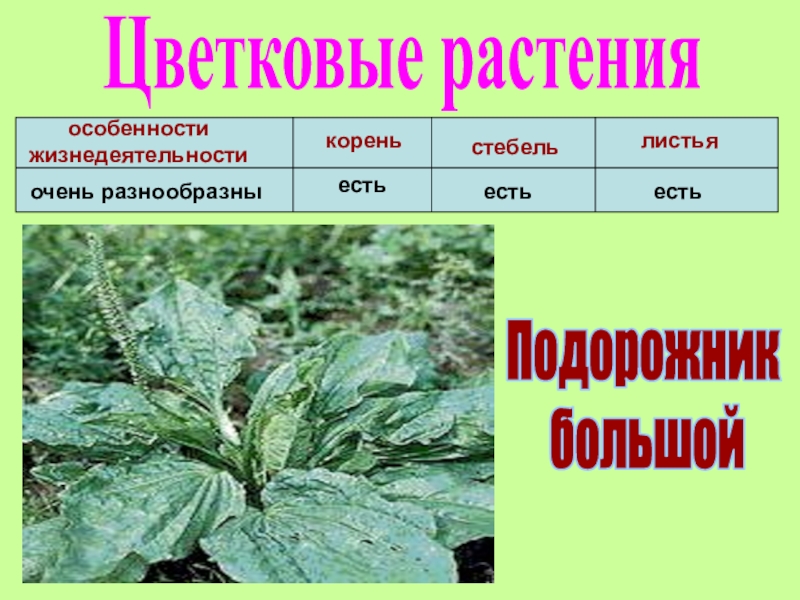 Цветковые растения

| особенности жизнедеятельности | корень | стебель | листья |
|---|---|---|---|
| очень разнообразны | есть | есть | есть |

Подорожник большой